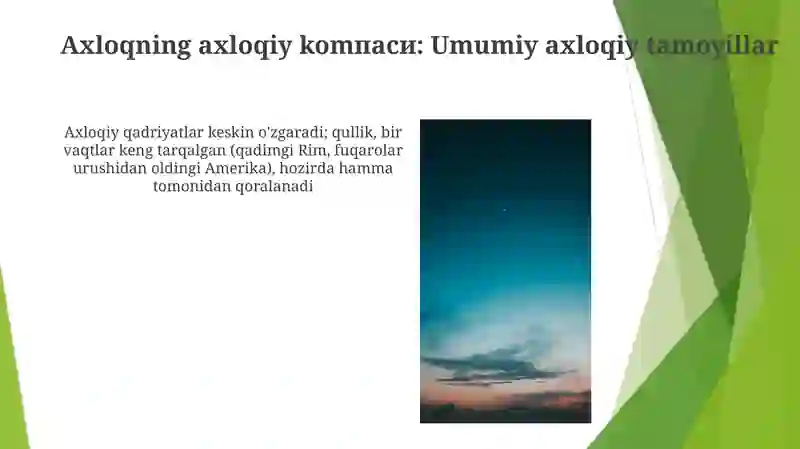 Axloqning axloqiy компаси: Umumiy axloqiy tamoyillar

Axloqiy qadriyatlar keskin o'zgaradi; qullik, bir vaqtlar keng tarqalgan (qadimgi Rim, fuqarolar urushidan oldingi Amerika), hozirda hamma tomonidan qoralanadi